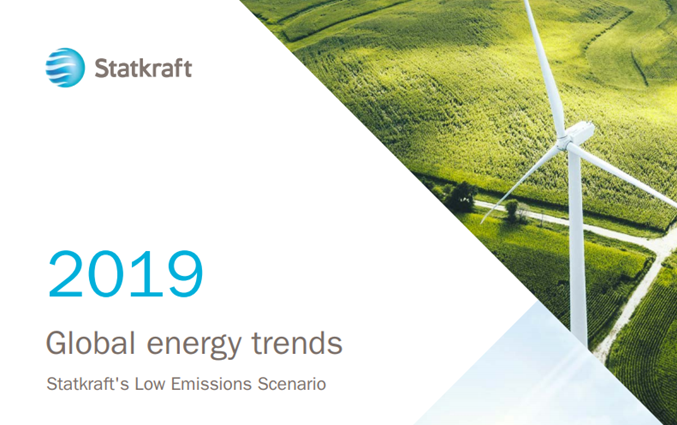 Statkraft

2019

Global energy trends

Statkraft's Low Emissions Scenario